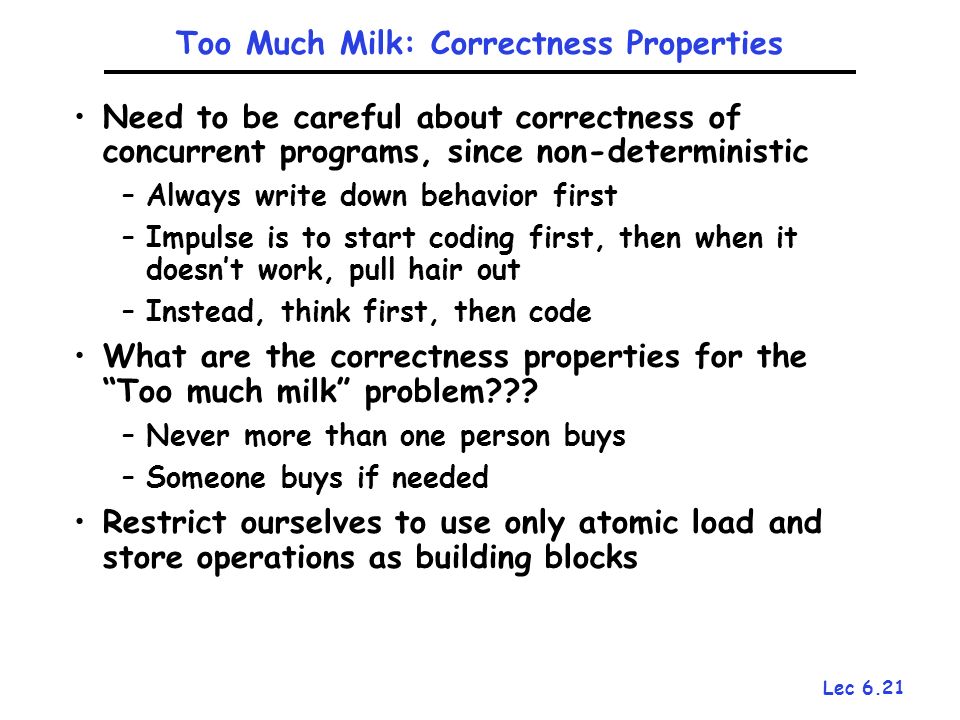 Too Much Milk: Correctness Properties

• Need to be careful about correctness of concurrent programs, since non-deterministic
– Always write down behavior first
– Impulse is to start coding first, then when it doesn’t work, pull hair out
– Instead, think first, then code

• What are the correctness properties for the “Too much milk” problem???
– Never more than one person buys
– Someone buys if needed

• Restrict ourselves to use only atomic load and store operations as building blocks

Lec 6.21